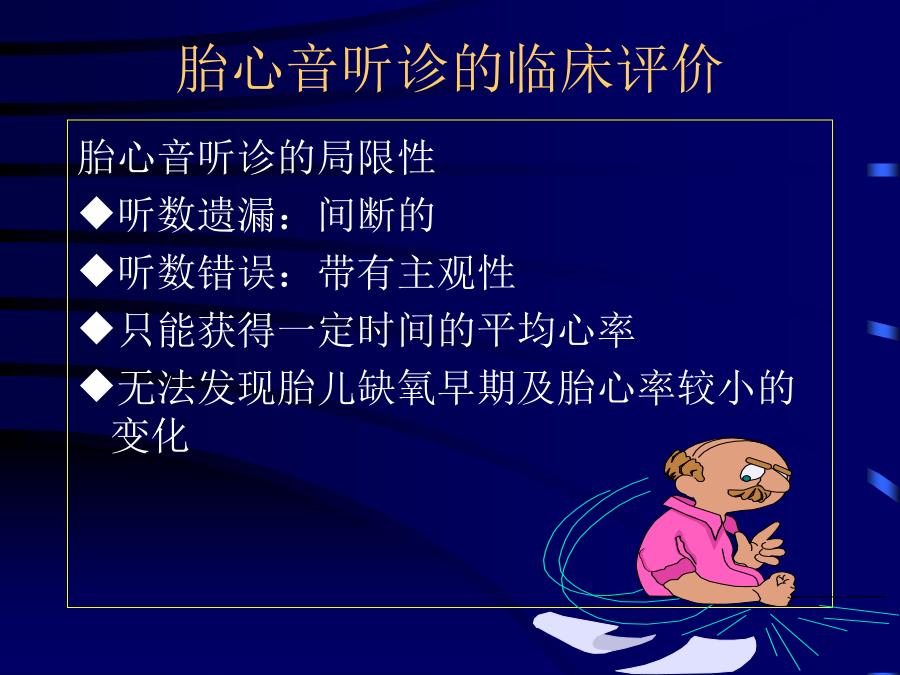 胎心音听诊的临床评价

胎心音听诊的局限性

◆听数遗漏：间断的

◆听数错误：带有主观性

◆只能获得一定时间的平均心率

◆无法发现胎儿缺氧早期及胎心率较小的变化